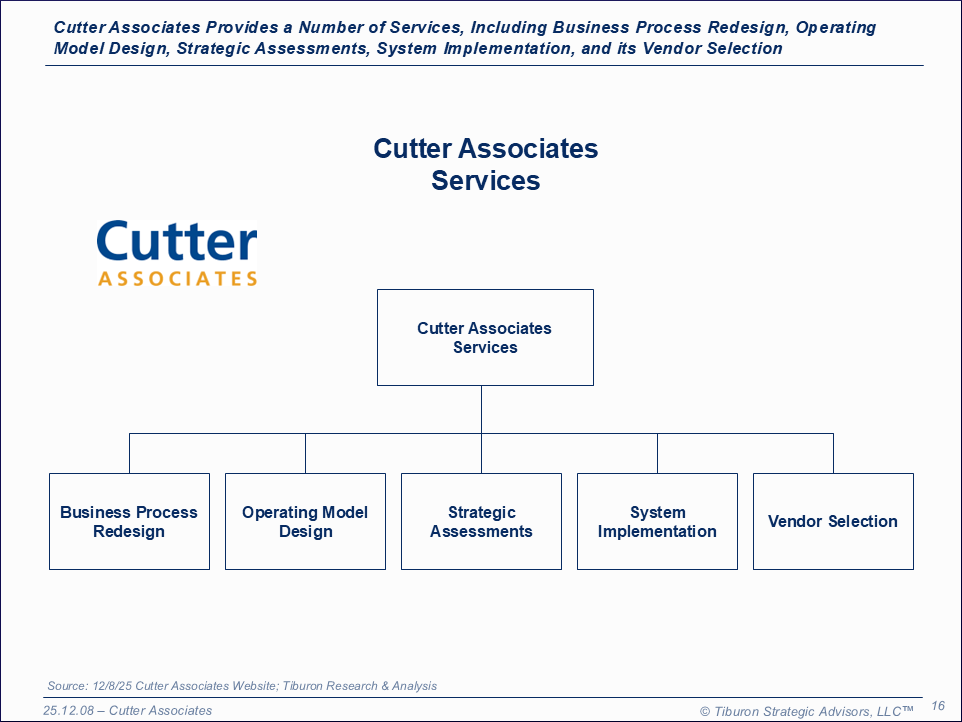 Cutter Associates Provides a Number of Services, Including Business Process Redesign, Operating Model Design, Strategic Assessments, System Implementation, and its Vendor Selection

Cutter Associates Services

Cutter
ASSOCIATES

Cutter Associates Services

Business Process Redesign

Operating Model Design

Strategic Assessments

System Implementation

Vendor Selection

Source: 12/8/25 Cutter Associates Website; Tiburon Research & Analysis

25.12.08 – Cutter Associates

© Tiburon Strategic Advisors, LLC™

16